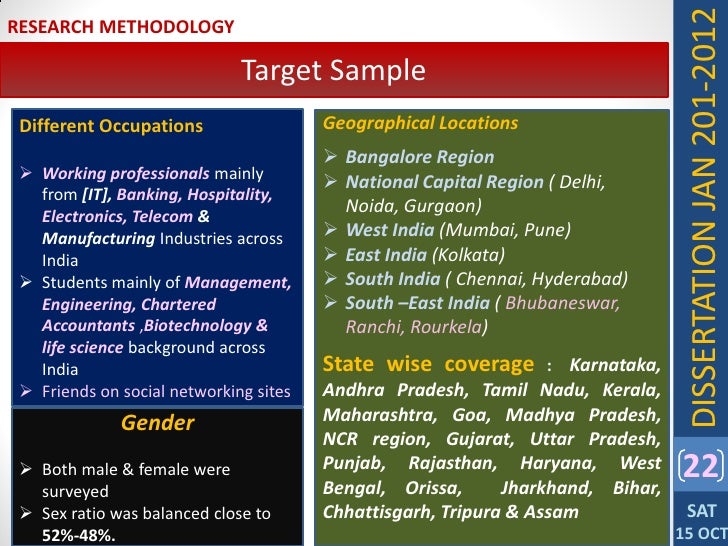 RESEARCH METHODOLOGY

Target Sample

Different Occupations

➢ Working professionals mainly from [IT], Banking, Hospitality, Electronics, Telecom & Manufacturing Industries across India
➢ Students mainly of Management, Engineering, Chartered Accountants ,Biotechnology & life science background across India
➢ Friends on social networking sites

Gender

➢ Both male & female were surveyed
➢ Sex ratio was balanced close to 52%-48%.

Geographical Locations

➢ Bangalore Region
➢ National Capital Region ( Delhi, Noida, Gurgaon)
➢ West India (Mumbai, Pune)
➢ East India (Kolkata)
➢ South India ( Chennai, Hyderabad)
➢ South –East India ( Bhubaneswar, Ranchi, Rourkela)

State wise coverage : Karnataka, Andhra Pradesh, Tamil Nadu, Kerala, Maharashtra, Goa, Madhya Pradesh, NCR region, Gujarat, Uttar Pradesh, Punjab, Rajasthan, Haryana, West Bengal, Orissa, Jharkhand, Bihar, Chhattisgarh, Tripura & Assam

DISSERTATION JAN 201-2012

22

SAT
15 OCT